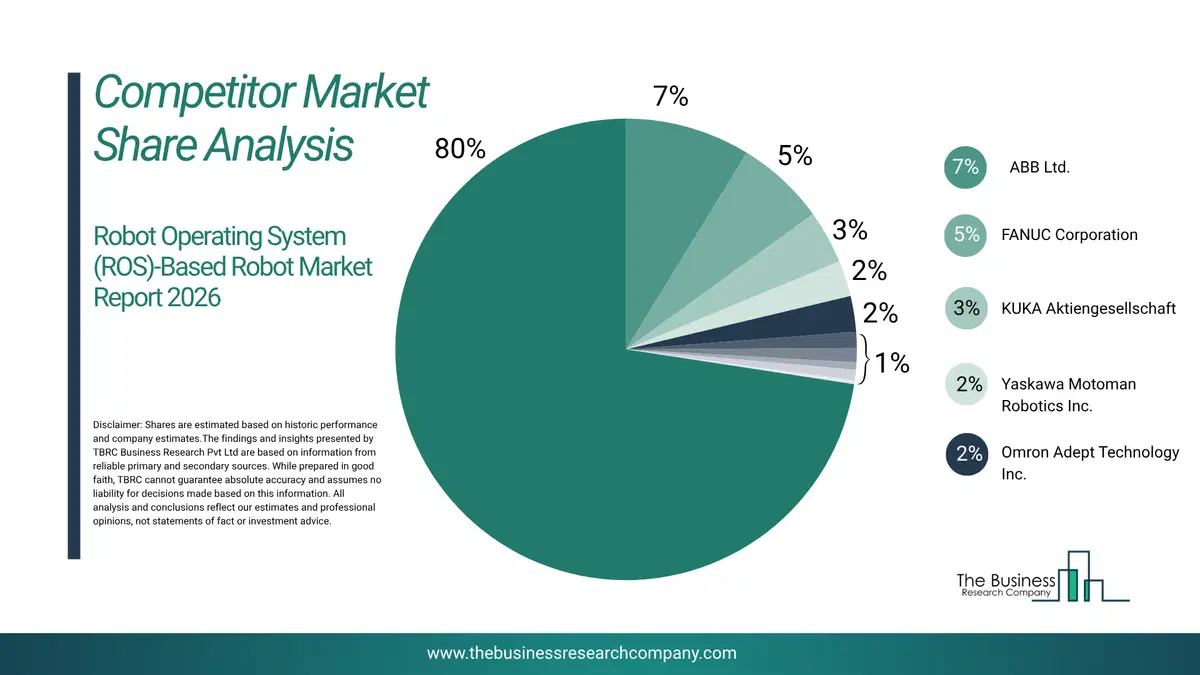 Competitor Market Share Analysis

Robot Operating System (ROS)-Based Robot Market Report 2026

Disclaimer: Shares are estimated based on historic performance and company estimates.The findings and insights presented by TBRC Business Research Pvt Ltd are based on information from reliable primary and secondary sources. While prepared in good faith, TBRC cannot guarantee absolute accuracy and assumes no liability for decisions made based on this information. All analysis and conclusions reflect our estimates and professional opinions, not statements of fact or investment advice.

80%
7%
5%
3%
2%
2%
1%

7% ABB Ltd.
5% FANUC Corporation
3% KUKA Aktiengesellschaft
2% Yaskawa Motoman Robotics Inc.
2% Omron Adept Technology Inc.

The Business Research Company

www.thebusinessresearchcompany.com